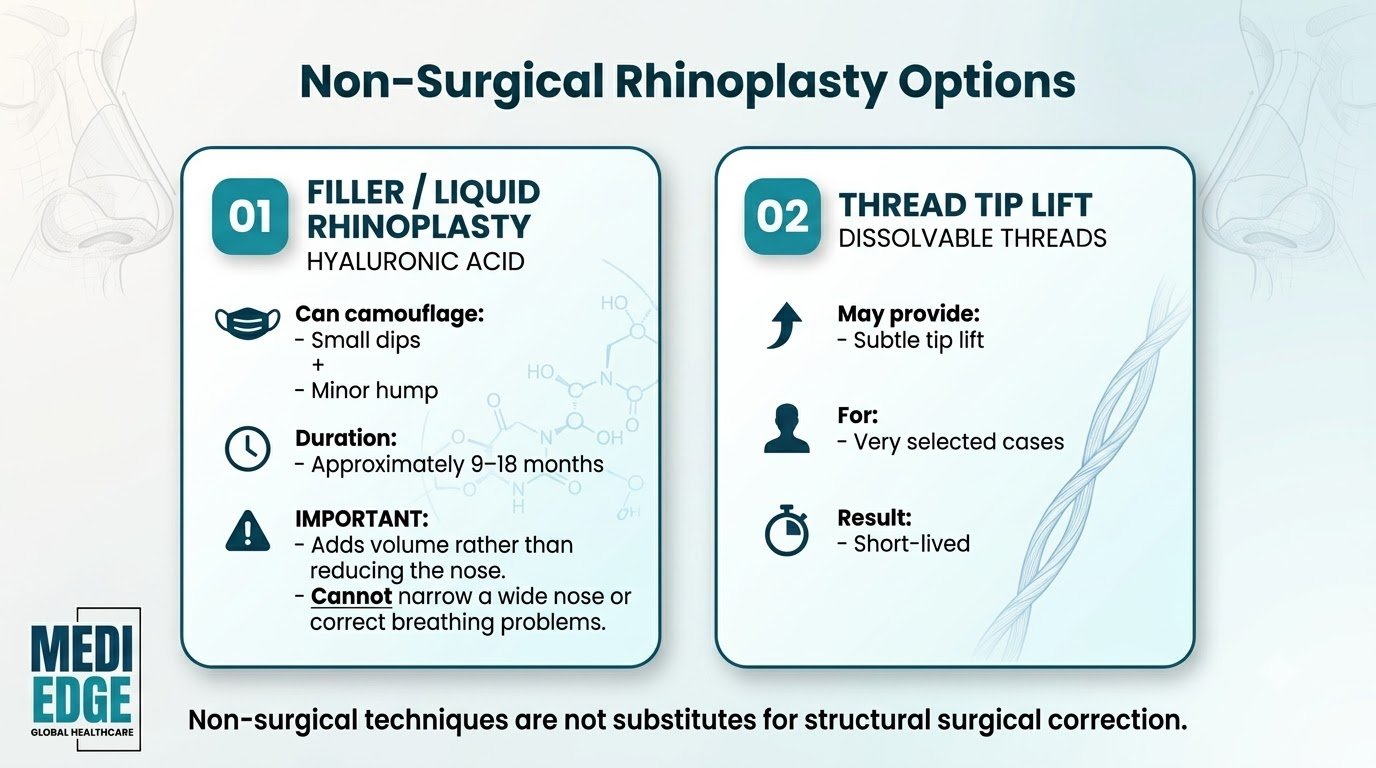 Non-Surgical Rhinoplasty Options

01 FILLER / LIQUID RHINOPLASTY
HYALURONIC ACID

Can camouflage:
- Small dips
+
- Minor hump

Duration:
- Approximately 9–18 months

IMPORTANT:
- Adds volume rather than reducing the nose.
- Cannot narrow a wide nose or correct breathing problems.

02 THREAD TIP LIFT
DISSOLVABLE THREADS

May provide:
- Subtle tip lift

For:
- Very selected cases

Result:
- Short-lived

MEDI EDGE
GLOBAL HEALTHCARE

Non-surgical techniques are not substitutes for structural surgical correction.